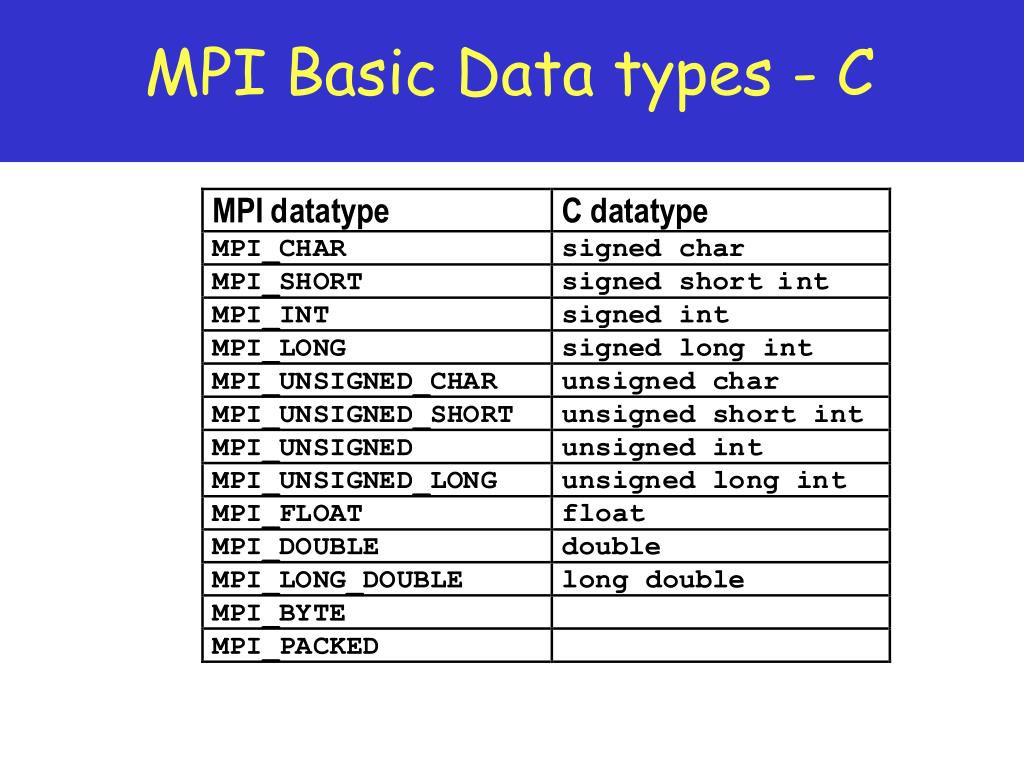 MPI Basic Data types - C

| MPI datatype | C datatype |
|---|---|
| MPI_CHAR | signed char |
| MPI_SHORT | signed short int |
| MPI_INT | signed int |
| MPI_LONG | signed long int |
| MPI_UNSIGNED_CHAR | unsigned char |
| MPI_UNSIGNED_SHORT | unsigned short int |
| MPI_UNSIGNED | unsigned int |
| MPI_UNSIGNED_LONG | unsigned long int |
| MPI_FLOAT | float |
| MPI_DOUBLE | double |
| MPI_LONG_DOUBLE | long double |
| MPI_BYTE | |
| MPI_PACKED | |